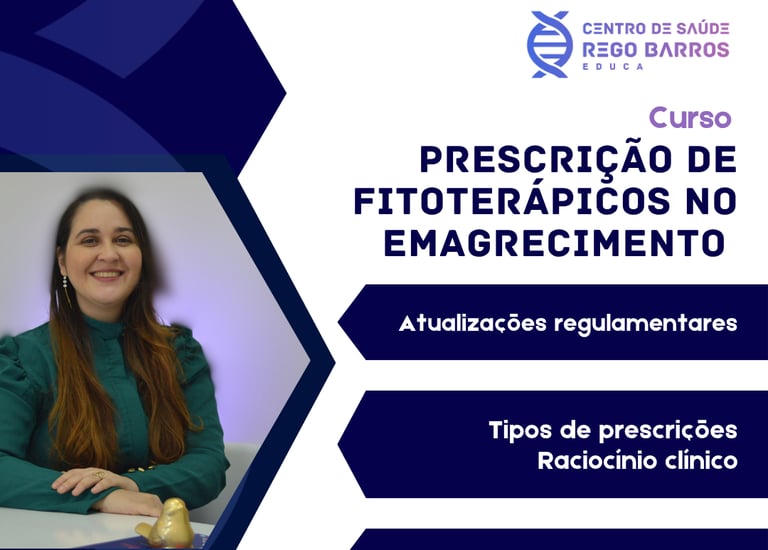 CENTRO DE SAÚDE
REGO BARROS
EDUCA

Curso
PRESCRIÇÃO DE FITOTERÁPICOS NO EMAGRECIMENTO

Atualizações regulamentares

Tipos de prescrições
Raciocínio clínico